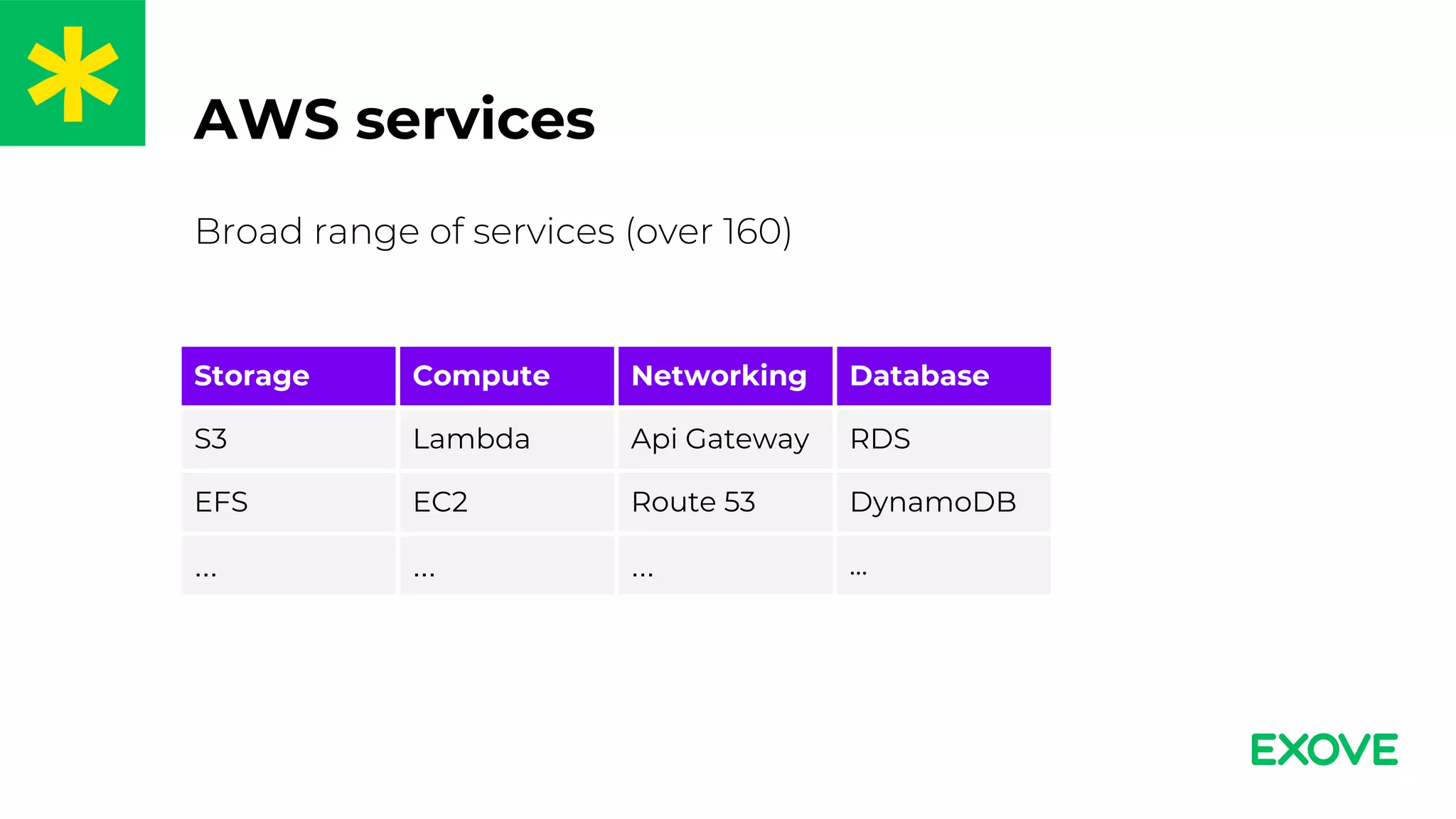 AWS services

Broad range of services (over 160)

| Storage | Compute | Networking | Database |
|---|---|---|---|
| S3 | Lambda | Api Gateway | RDS |
| EFS | EC2 | Route 53 | DynamoDB |
| ... | ... | ... | ... |

EXOVE